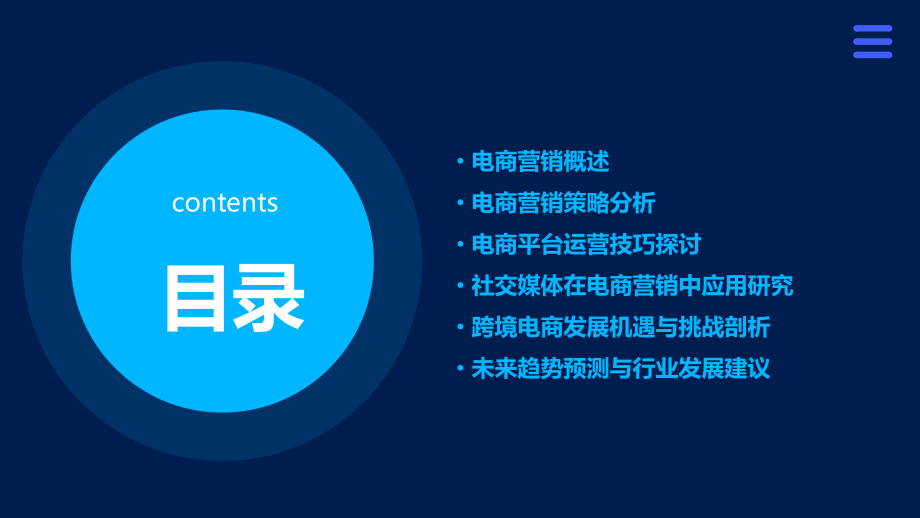 contents

目录

• 电商营销概述
• 电商营销策略分析
• 电商平台运营技巧探讨
• 社交媒体在电商营销中应用研究
• 跨境电商发展机遇与挑战剖析
• 未来趋势预测与行业发展建议